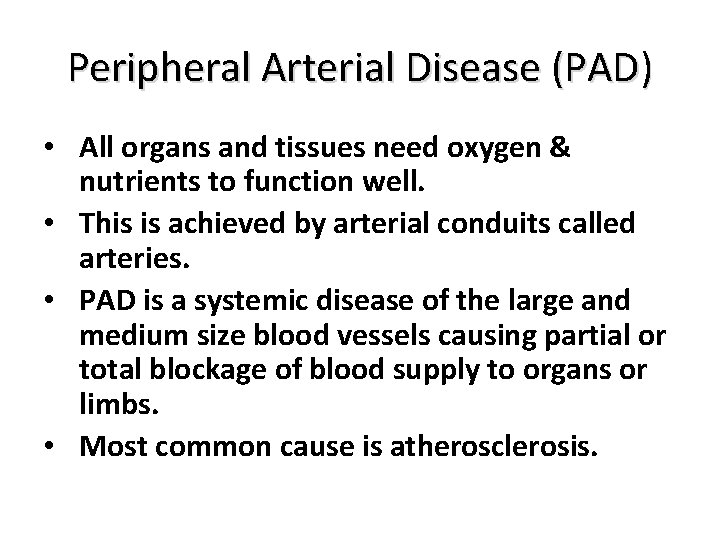 Peripheral Arterial Disease (PAD)

• All organs and tissues need oxygen & nutrients to function well.
• This is achieved by arterial conduits called arteries.
• PAD is a systemic disease of the large and medium size blood vessels causing partial or total blockage of blood supply to organs or limbs.
• Most common cause is atherosclerosis.